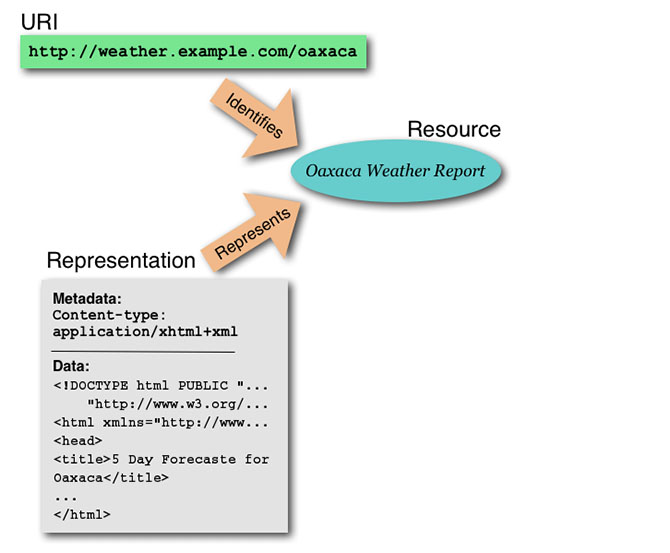 URI

http://weather.example.com/oaxaca

Identifies

Resource

Oaxaca Weather Report

Represents

Representation

Metadata:
Content-type:
application/xhtml+xml

Data:
<!DOCTYPE html PUBLIC "...
"http://www.w3.org/...
<html xmlns="http://www...
<head>
<title>5 Day Forecaste for
Oaxaca</title>
...
</html>